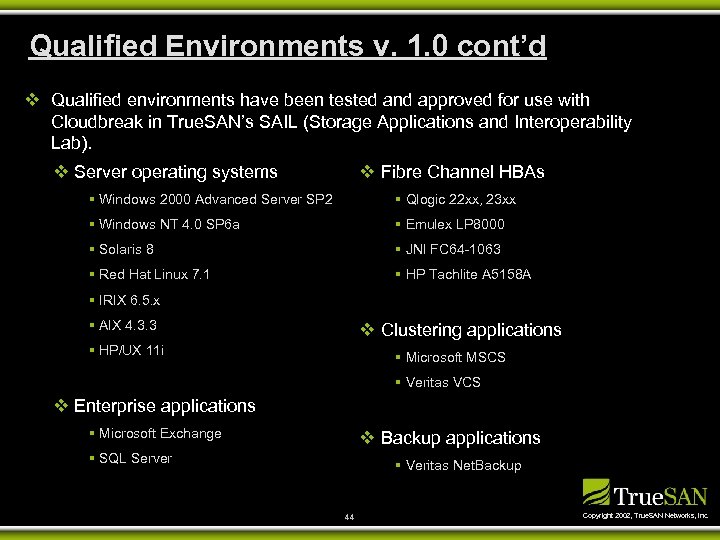 Qualified Environments v. 1.0 cont'd

❖ Qualified environments have been tested and approved for use with Cloudbreak in TrueSAN's SAIL (Storage Applications and Interoperability Lab).

❖ Server operating systems
▪ Windows 2000 Advanced Server SP2
▪ Windows NT 4.0 SP6a
▪ Solaris 8
▪ Red Hat Linux 7.1
▪ IRIX 6.5.x
▪ AIX 4.3.3
▪ HP/UX 11i

❖ Enterprise applications
▪ Microsoft Exchange
▪ SQL Server

❖ Fibre Channel HBAs
▪ Qlogic 22xx, 23xx
▪ Emulex LP8000
▪ JNI FC64-1063
▪ HP Tachlite A5158A

❖ Clustering applications
▪ Microsoft MSCS
▪ Veritas VCS

❖ Backup applications
▪ Veritas NetBackup

44

TrueSAN
Copyright 2002, TrueSAN Networks, Inc.